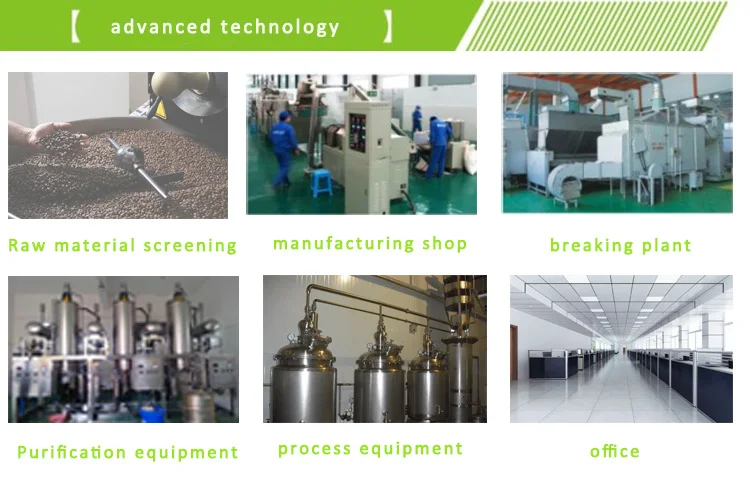 【 advanced technology 】

Raw material screening

manufacturing shop

breaking plant

Purification equipment

process equipment

office